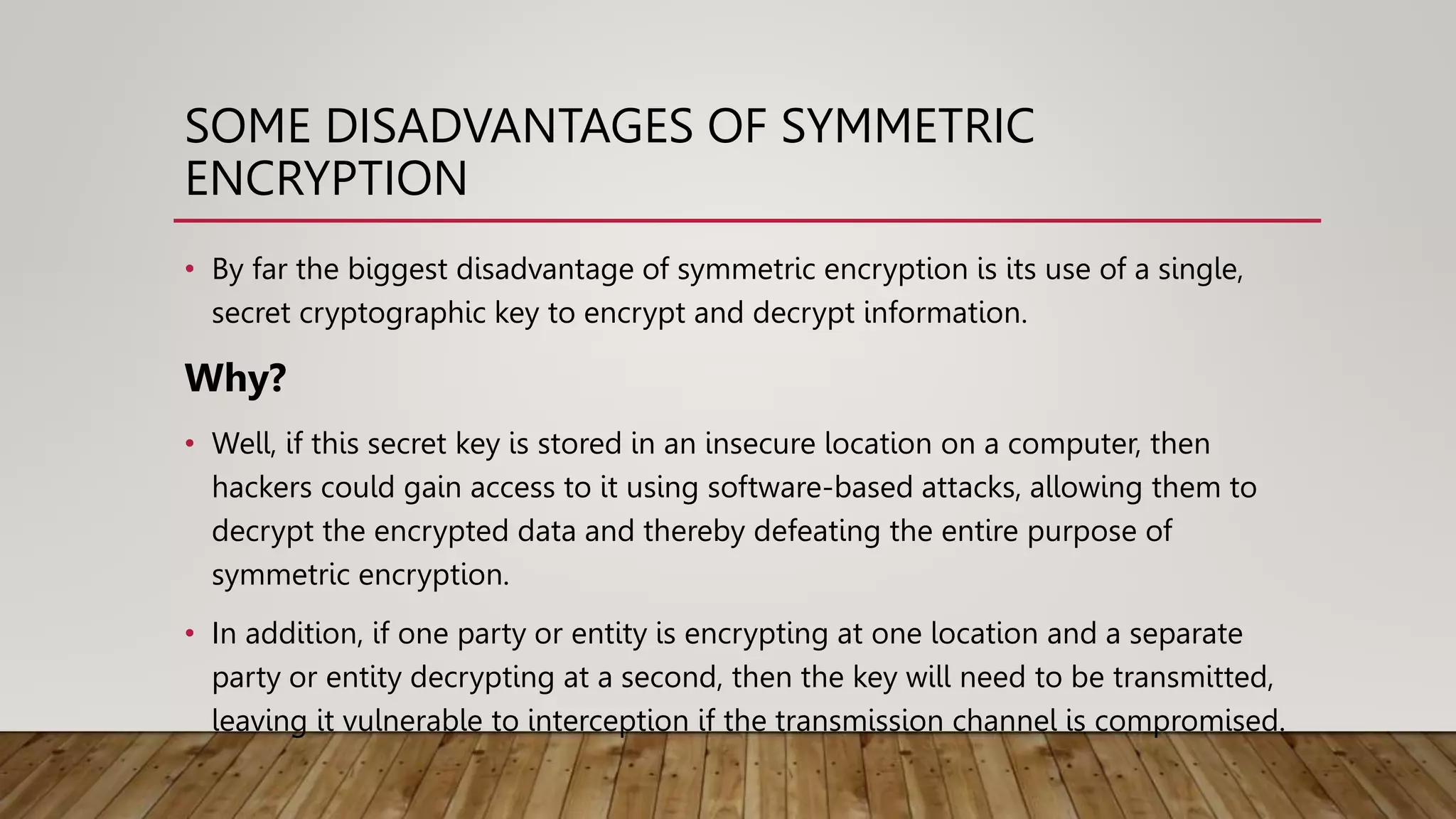 SOME DISADVANTAGES OF SYMMETRIC ENCRYPTION

• By far the biggest disadvantage of symmetric encryption is its use of a single, secret cryptographic key to encrypt and decrypt information.

Why?

• Well, if this secret key is stored in an insecure location on a computer, then hackers could gain access to it using software-based attacks, allowing them to decrypt the encrypted data and thereby defeating the entire purpose of symmetric encryption.

• In addition, if one party or entity is encrypting at one location and a separate party or entity decrypting at a second, then the key will need to be transmitted, leaving it vulnerable to interception if the transmission channel is compromised.